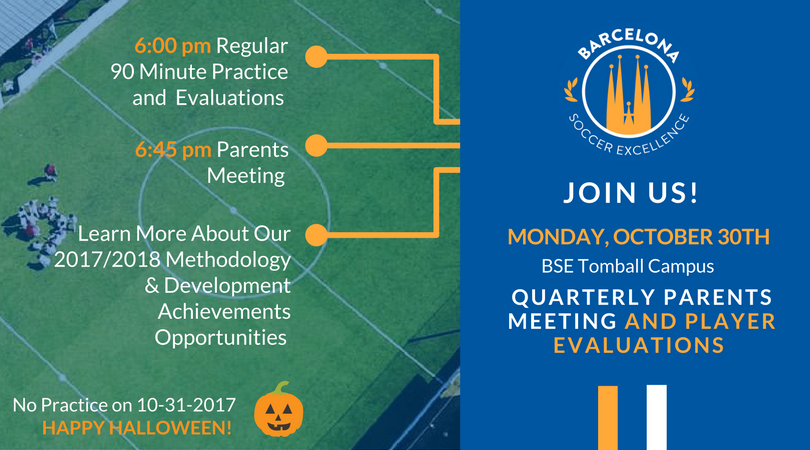 6:00 pm Regular 90 Minute Practice and Evaluations

6:45 pm Parents Meeting

Learn More About Our 2017/2018 Methodology & Development Achievements Opportunities

No Practice on 10-31-2017
HAPPY HALLOWEEN!

BARCELONA
SOCCER EXCELLENCE

JOIN US!

MONDAY, OCTOBER 30TH
BSE Tomball Campus

QUARTERLY PARENTS MEETING AND PLAYER EVALUATIONS